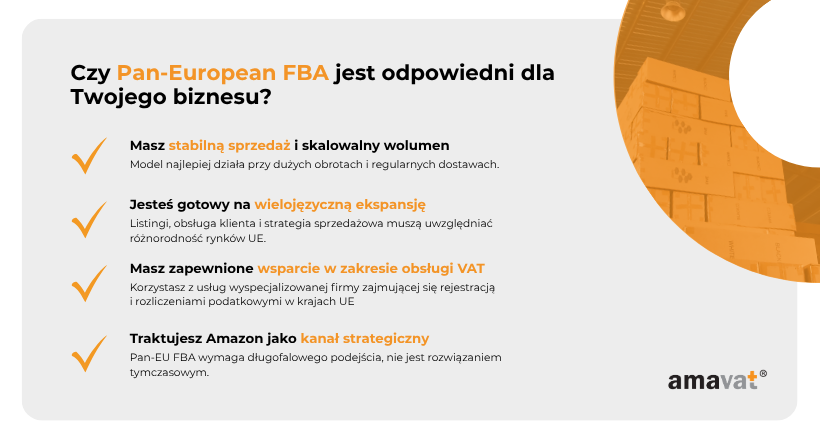 Czy Pan-European FBA jest odpowiedni dla Twojego biznesu?

Masz stabilną sprzedaż i skalowalny wolumen
Model najlepiej działa przy dużych obrotach i regularnych dostawach.

Jesteś gotowy na wielojęzyczną ekspansję
Listingi, obsługa klienta i strategia sprzedażowa muszą uwzględniać różnorodność rynków UE.

Masz zapewnione wsparcie w zakresie obsługi VAT
Korzystasz z usług wyspecjalizowanej firmy zajmującej się rejestracją i rozliczeniami podatkowymi w krajach UE

Traktujesz Amazon jako kanał strategiczny
Pan-EU FBA wymaga długofalowego podejścia, nie jest rozwiązaniem tymczasowym.

amavat®